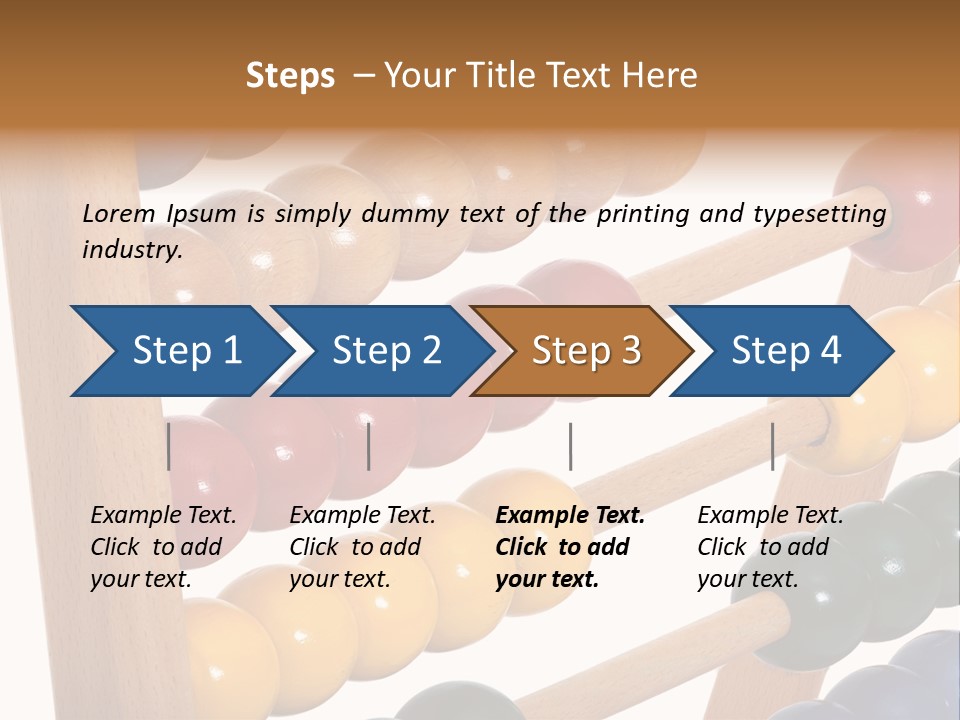 Steps – Your Title Text Here

Lorem Ipsum is simply dummy text of the printing and typesetting industry.

Step 1

Step 2

Step 3

Step 4

Example Text. Click to add your text.

Example Text. Click to add your text.

Example Text. Click to add your text.

Example Text. Click to add your text.